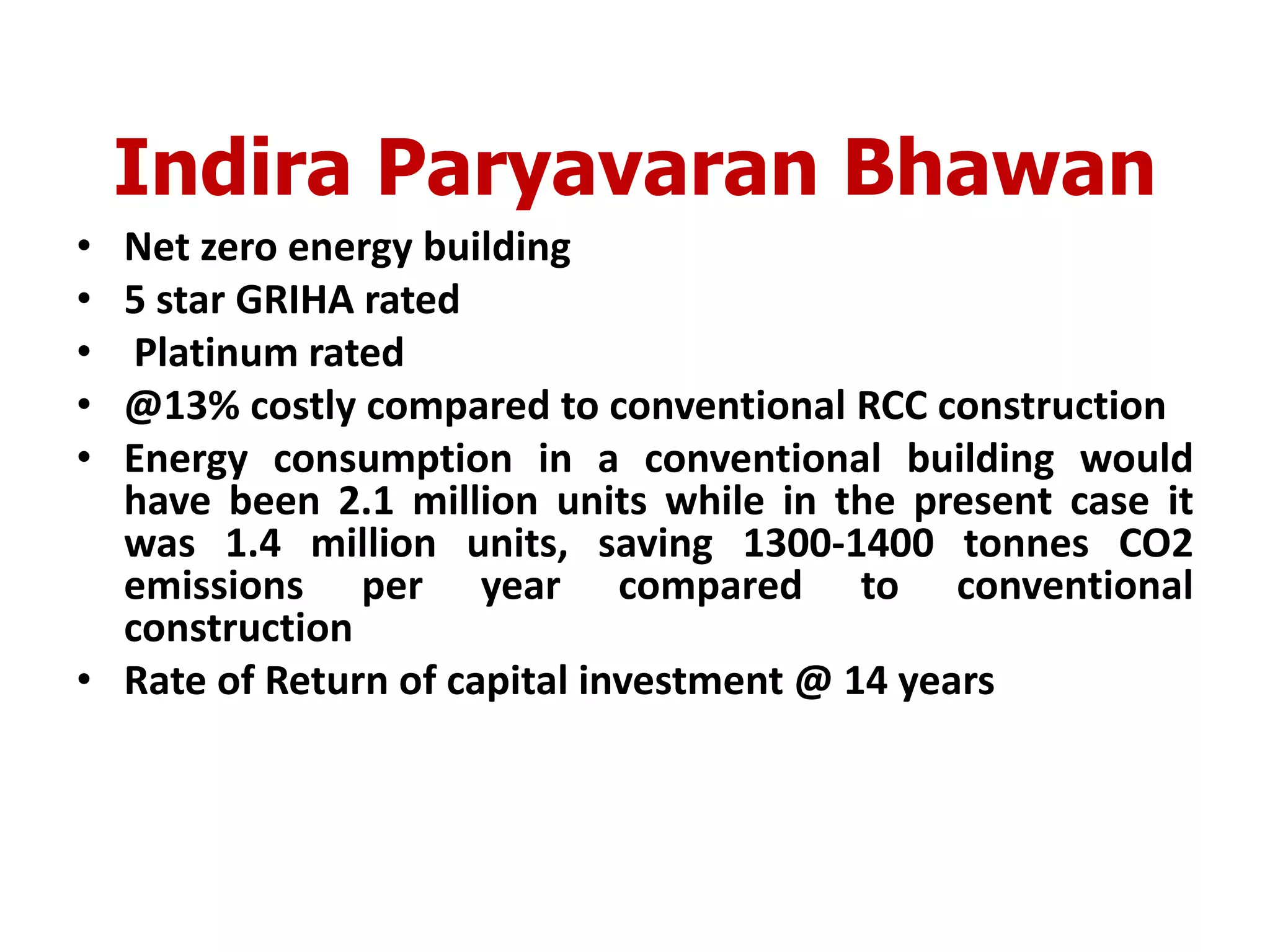 Indira Paryavaran Bhawan

• Net zero energy building
• 5 star GRIHA rated
• Platinum rated
• @13% costly compared to conventional RCC construction
• Energy consumption in a conventional building would have been 2.1 million units while in the present case it was 1.4 million units, saving 1300-1400 tonnes CO2 emissions per year compared to conventional construction
• Rate of Return of capital investment @ 14 years